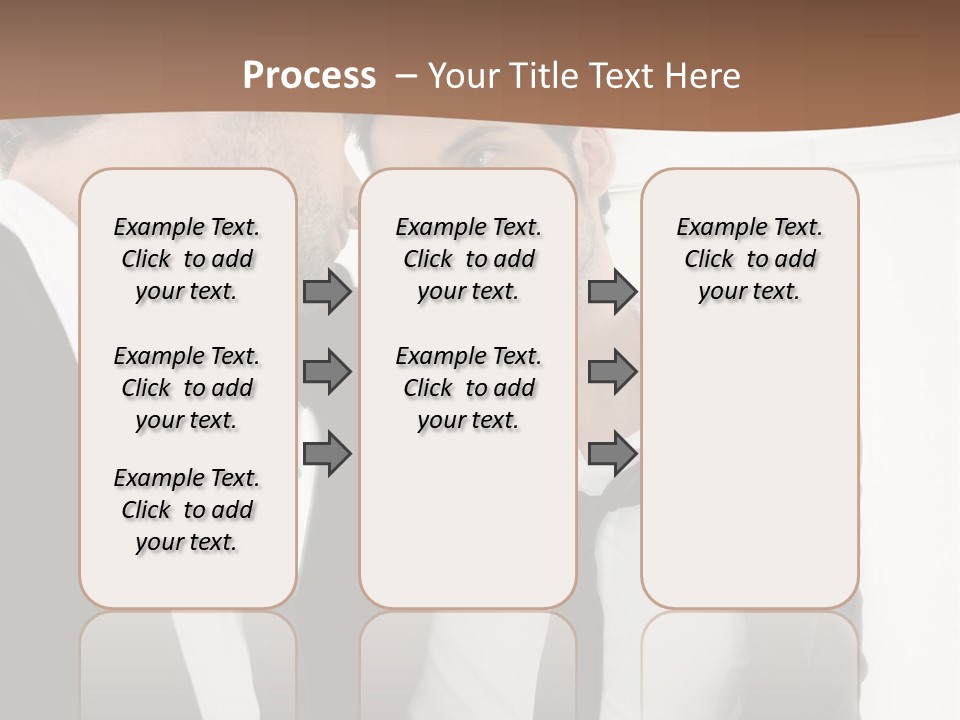 Process – Your Title Text Here

Example Text. Click to add your text.

Example Text. Click to add your text.

Example Text. Click to add your text.

Example Text. Click to add your text.

Example Text. Click to add your text.

Example Text. Click to add your text.